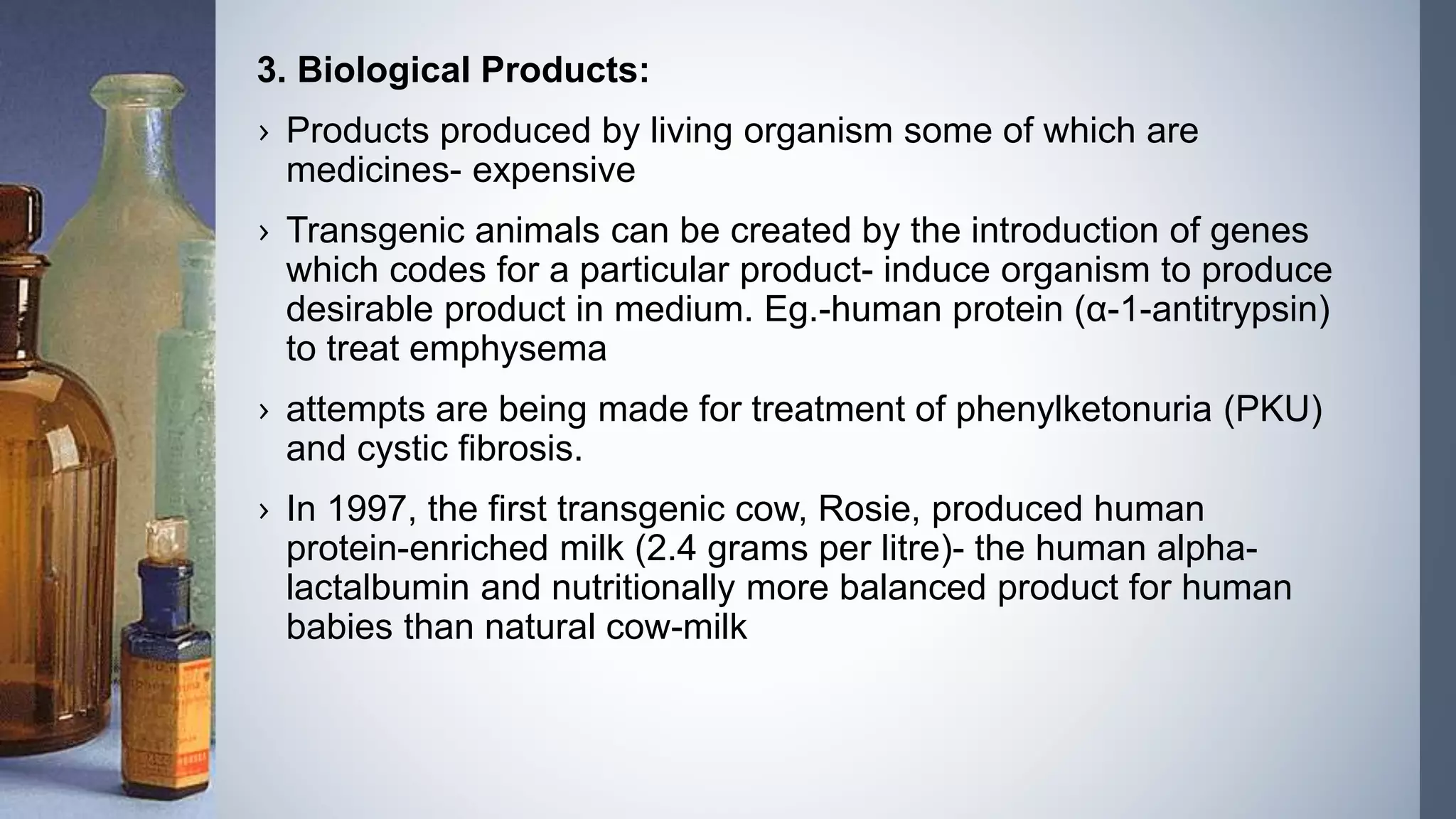 3. Biological Products:

› Products produced by living organism some of which are medicines- expensive

› Transgenic animals can be created by the introduction of genes which codes for a particular product- induce organism to produce desirable product in medium. Eg.-human protein (α-1-antitrypsin) to treat emphysema

› attempts are being made for treatment of phenylketonuria (PKU) and cystic fibrosis.

› In 1997, the first transgenic cow, Rosie, produced human protein-enriched milk (2.4 grams per litre)- the human alpha-lactalbumin and nutritionally more balanced product for human babies than natural cow-milk